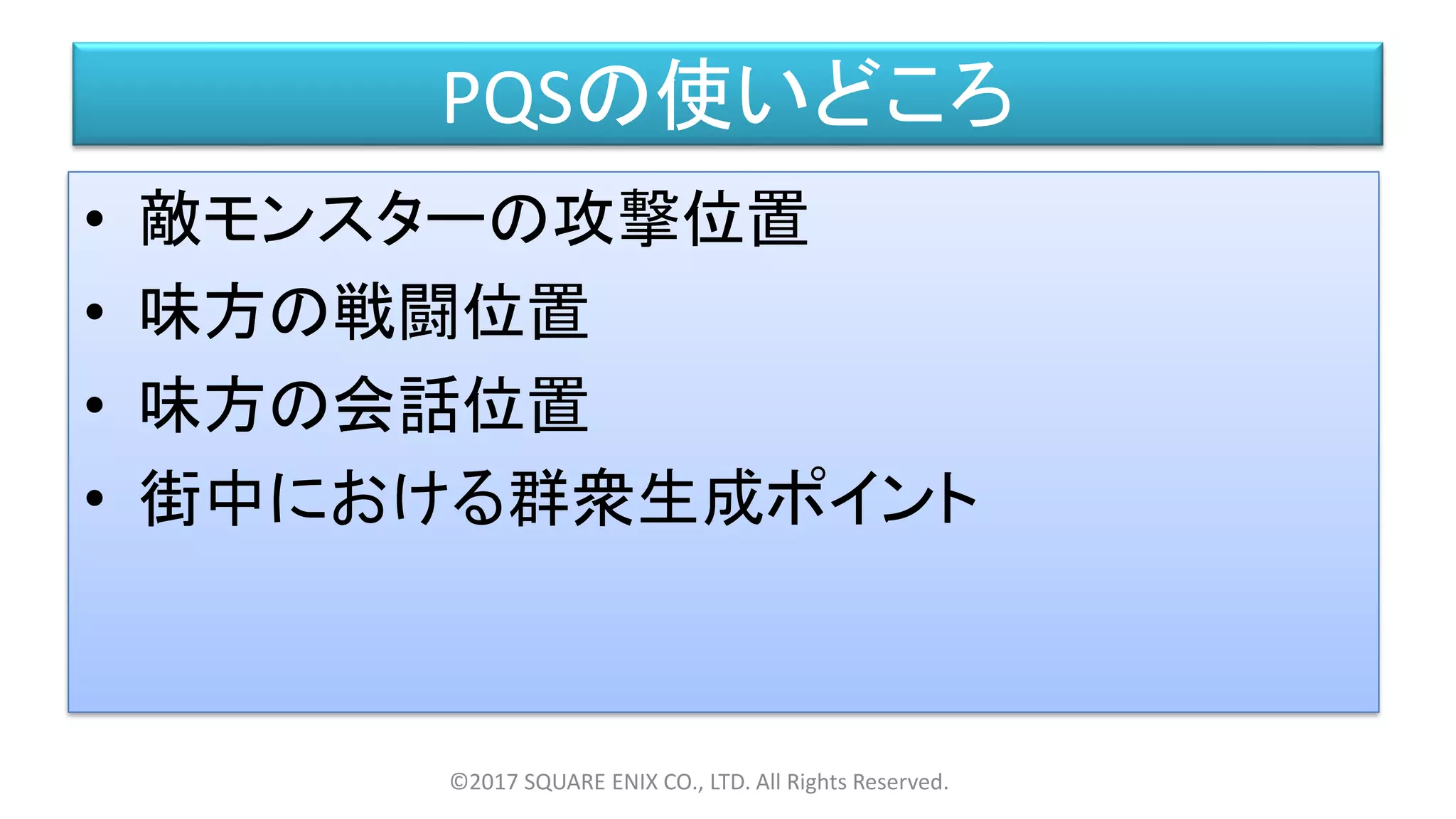 PQSの使いどころ

• 敵モンスターの攻撃位置
• 味方の戦闘位置
• 味方の会話位置
• 街中における群衆生成ポイント

©2017 SQUARE ENIX CO., LTD. All Rights Reserved.